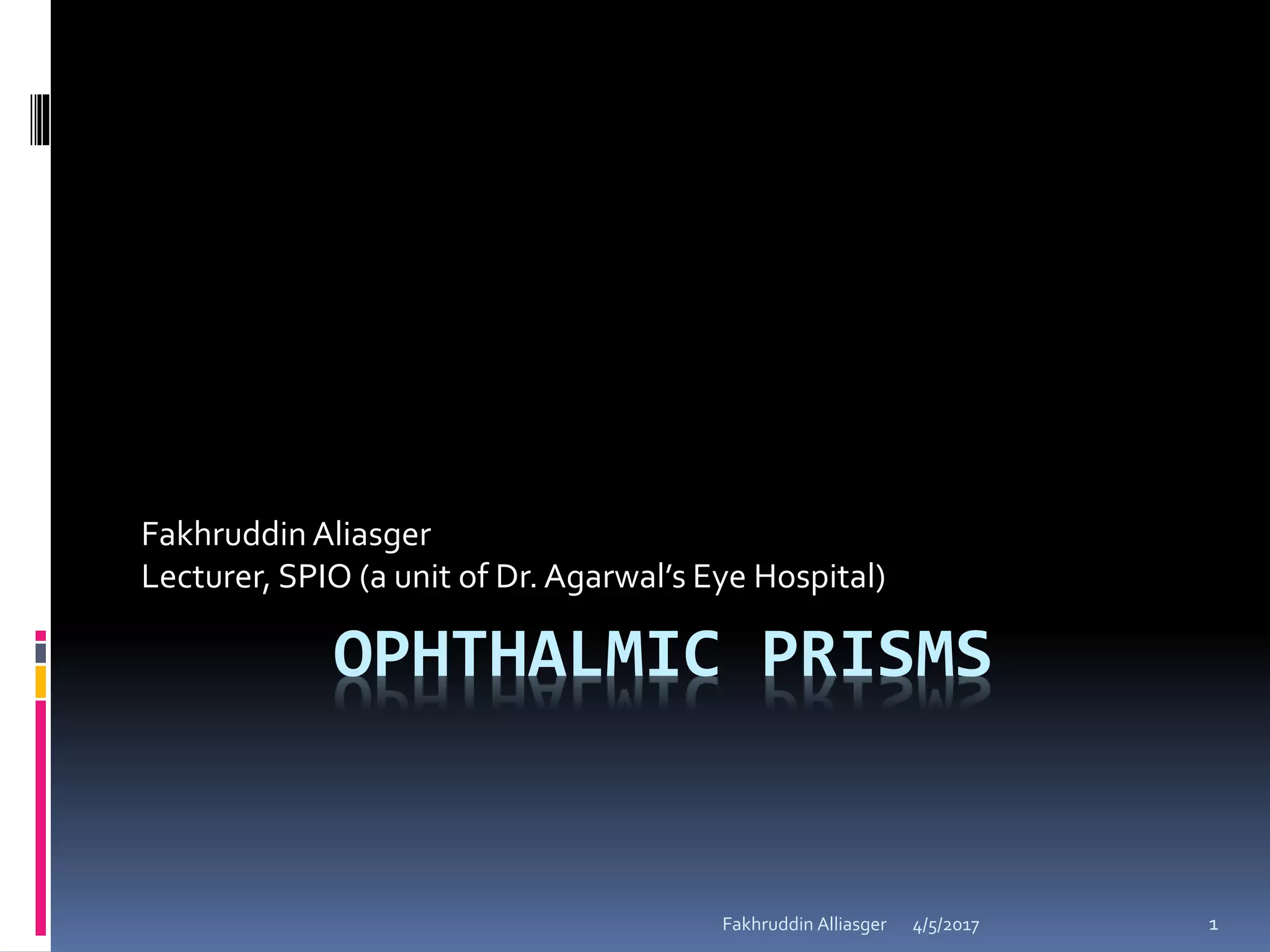 Fakhruddin Aliasger
Lecturer, SPIO (a unit of Dr. Agarwal's Eye Hospital)

OPHTHALMIC PRISMS

Fakhruddin Alliasger 4/5/2017 1